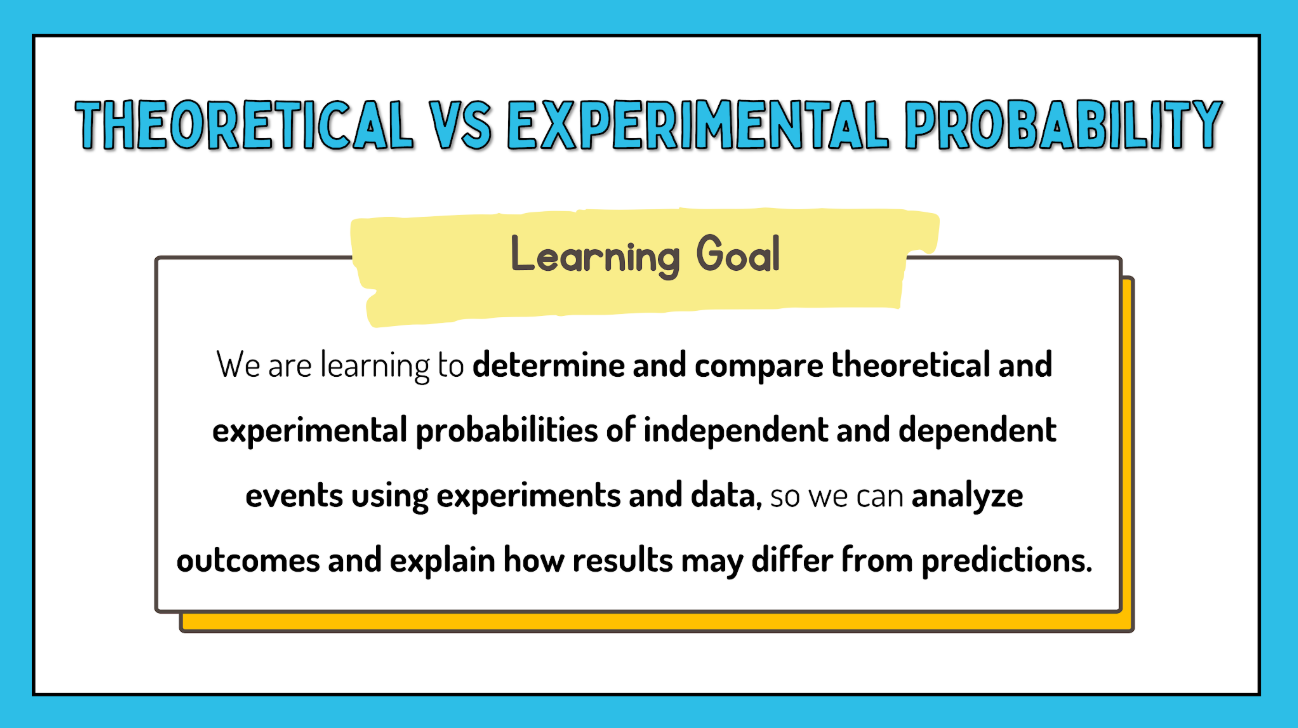 THEORETICAL VS EXPERIMENTAL PROBABILITY

Learning Goal

We are learning to determine and compare theoretical and experimental probabilities of independent and dependent events using experiments and data, so we can analyze outcomes and explain how results may differ from predictions.